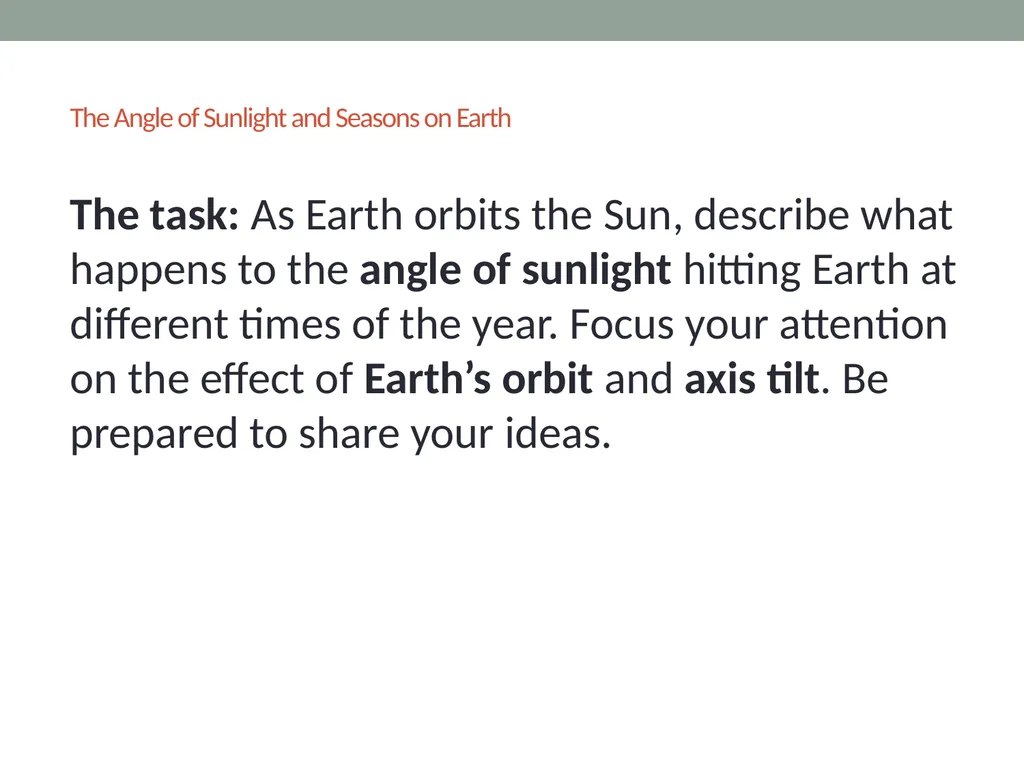 The Angle of Sunlight and Seasons on Earth

The task: As Earth orbits the Sun, describe what happens to the angle of sunlight hitting Earth at different times of the year. Focus your attention on the effect of Earth's orbit and axis tilt. Be prepared to share your ideas.